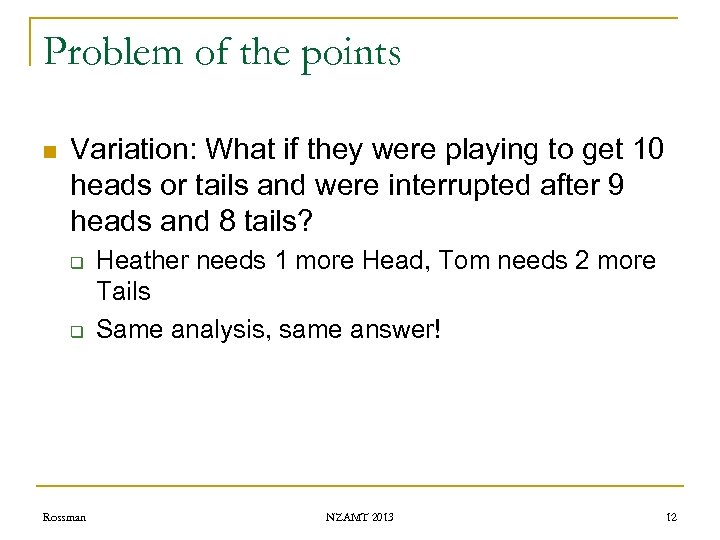 Problem of the points

Variation: What if they were playing to get 10 heads or tails and were interrupted after 9 heads and 8 tails?

Heather needs 1 more Head, Tom needs 2 more Tails

Same analysis, same answer!

Rossman

NZAMT 2013

12